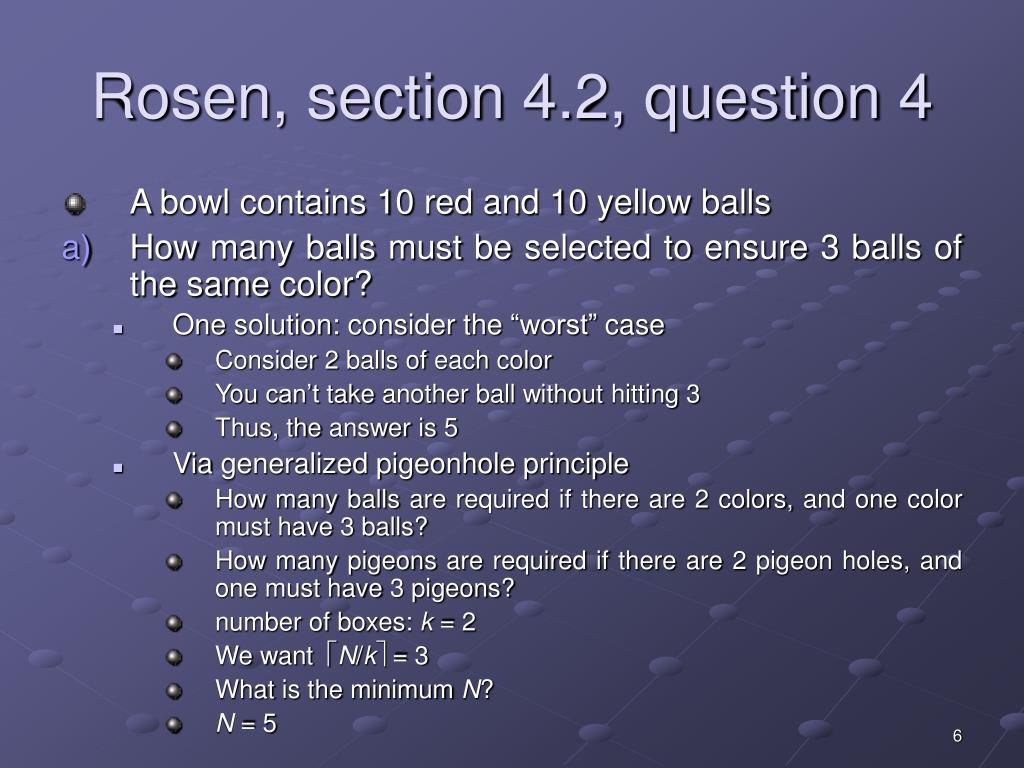 Rosen, section 4.2, question 4

A bowl contains 10 red and 10 yellow balls

a) How many balls must be selected to ensure 3 balls of the same color?

One solution: consider the “worst” case

Consider 2 balls of each color

You can’t take another ball without hitting 3

Thus, the answer is 5

Via generalized pigeonhole principle

How many balls are required if there are 2 colors, and one color must have 3 balls?

How many pigeons are required if there are 2 pigeon holes, and one must have 3 pigeons?

number of boxes: $k = 2$

We want $\lceil N/k \rceil = 3$

What is the minimum $N$?

$N = 5$

6